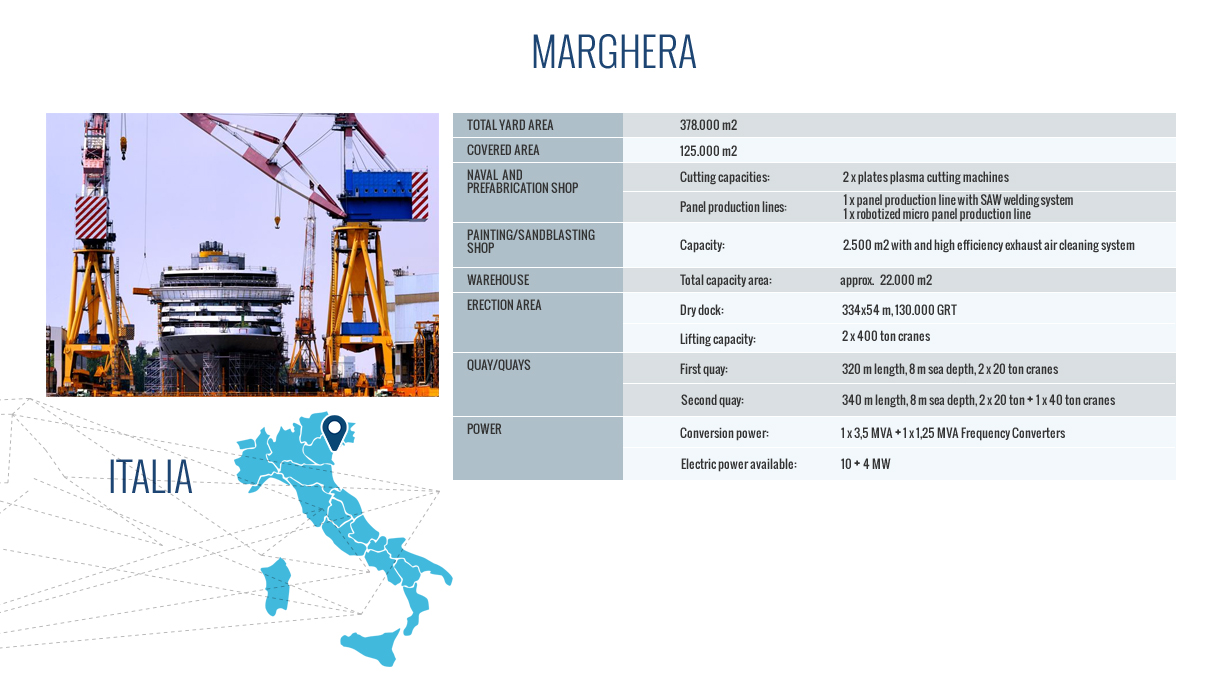 MARGHERA

| TOTAL YARD AREA | 378.000 m2 | |
|---|---|---|
| COVERED AREA | 125.000 m2 | |
| NAVAL AND PREFABRICATION SHOP | Cutting capacities: | 2 x plates plasma cutting machines |
| | Panel production lines: | 1 x panel production line with SAW welding system 1 x robotized micro panel production line |
| PAINTING/SANDBLASTING SHOP | Capacity: | 2.500 m2 with and high efficiency exhaust air cleaning system |
| WAREHOUSE | Total capacity area: | approx. 22.000 m2 |
| ERECTION AREA | Dry dock: | 334x54 m, 130.000 GRT |
| | Lifting capacity: | 2 x 400 ton cranes |
| QUAY/QUAYS | First quay: | 320 m length, 8 m sea depth, 2 x 20 ton cranes |
| | Second quay: | 340 m length, 8 m sea depth, 2 x 20 ton + 1 x 40 ton cranes |
| POWER | Conversion power: | 1 x 3,5 MVA + 1 x 1,25 MVA Frequency Converters |
| | Electric power available: | 10 + 4 MW |

ITALIA